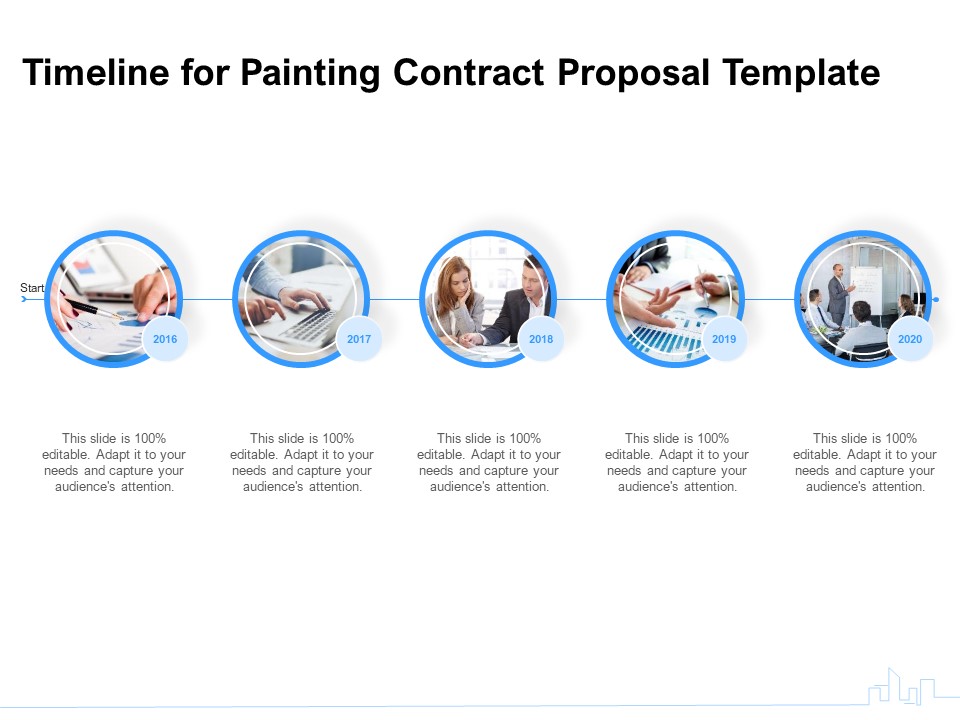 Timeline for Painting Contract Proposal Template

Start

2016

2017

2018

2019

2020

This slide is 100% editable. Adapt it to your needs and capture your audience's attention.

This slide is 100% editable. Adapt it to your needs and capture your audience's attention.

This slide is 100% editable. Adapt it to your needs and capture your audience's attention.

This slide is 100% editable. Adapt it to your needs and capture your audience's attention.

This slide is 100% editable. Adapt it to your needs and capture your audience's attention.